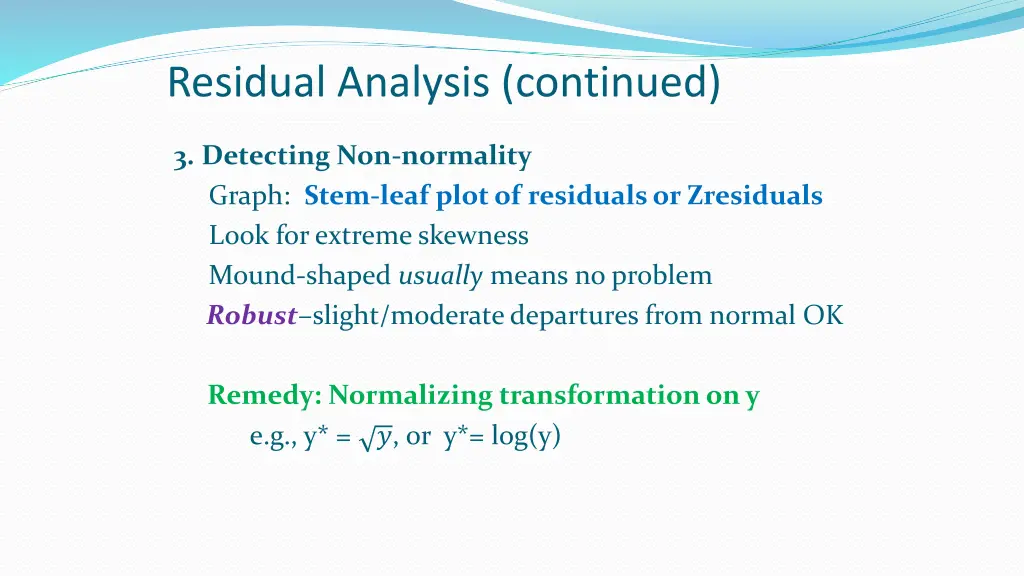 Residual Analysis (continued)

3. Detecting Non-normality

Graph: Stem-leaf plot of residuals or Zresiduals

Look for extreme skewness

Mound-shaped usually means no problem

Robust–slight/moderate departures from normal OK

Remedy: Normalizing transformation on y

e.g., y* = $\sqrt{y}$, or y*= log(y)